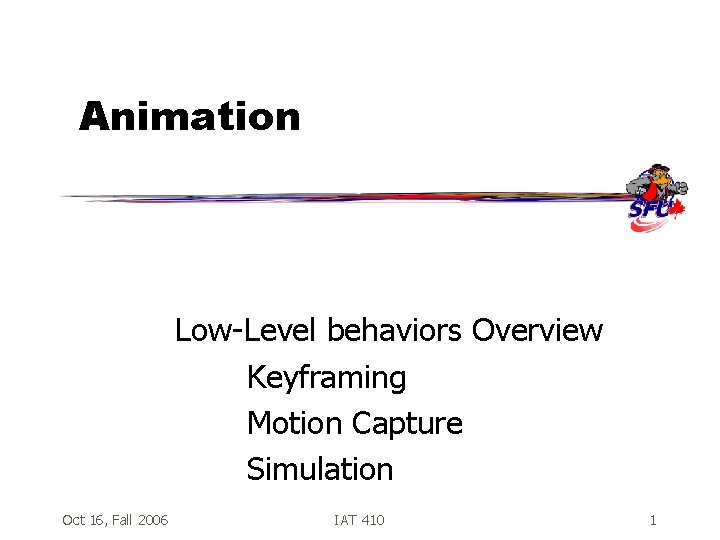 Animation

SFU

Low-Level behaviors Overview

Keyframing

Motion Capture

Simulation

Oct 16, Fall 2006

IAT 410

1